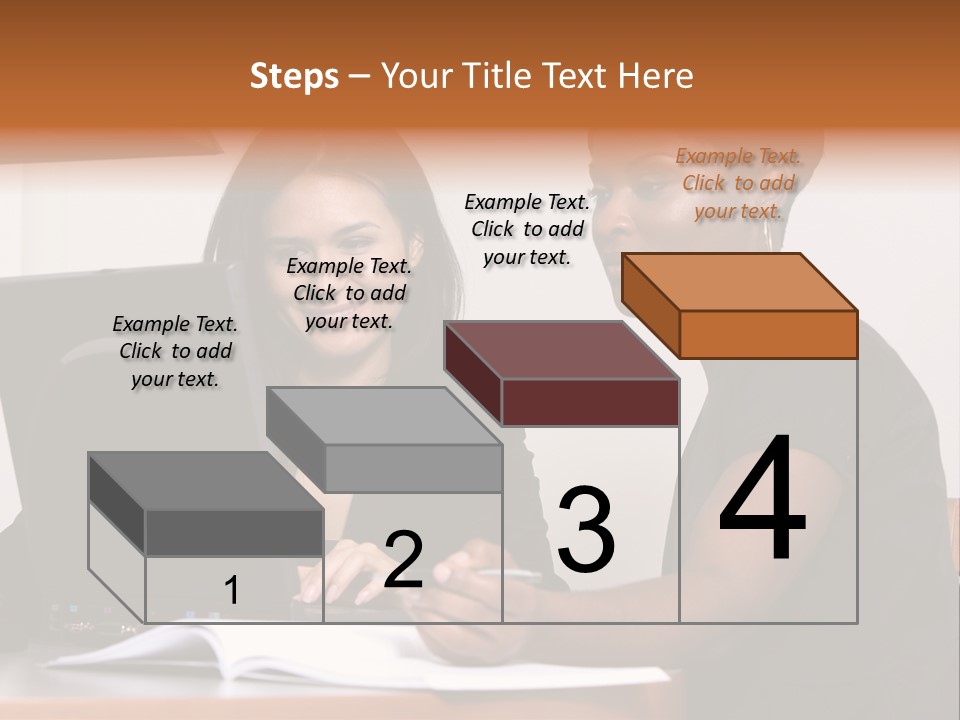 Steps – Your Title Text Here

Example Text. Click to add your text.

Example Text. Click to add your text.

Example Text. Click to add your text.

Example Text. Click to add your text.

1

2

3

4